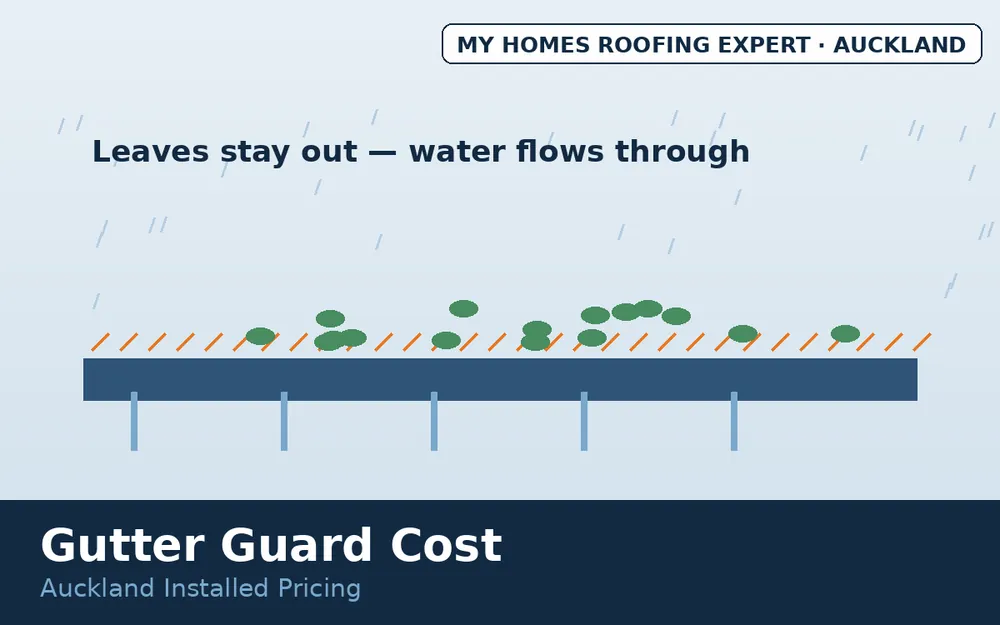 MY HOMES ROOFING EXPERT · AUCKLAND

Leaves stay out — water flows through

Gutter Guard Cost

Auckland Installed Pricing